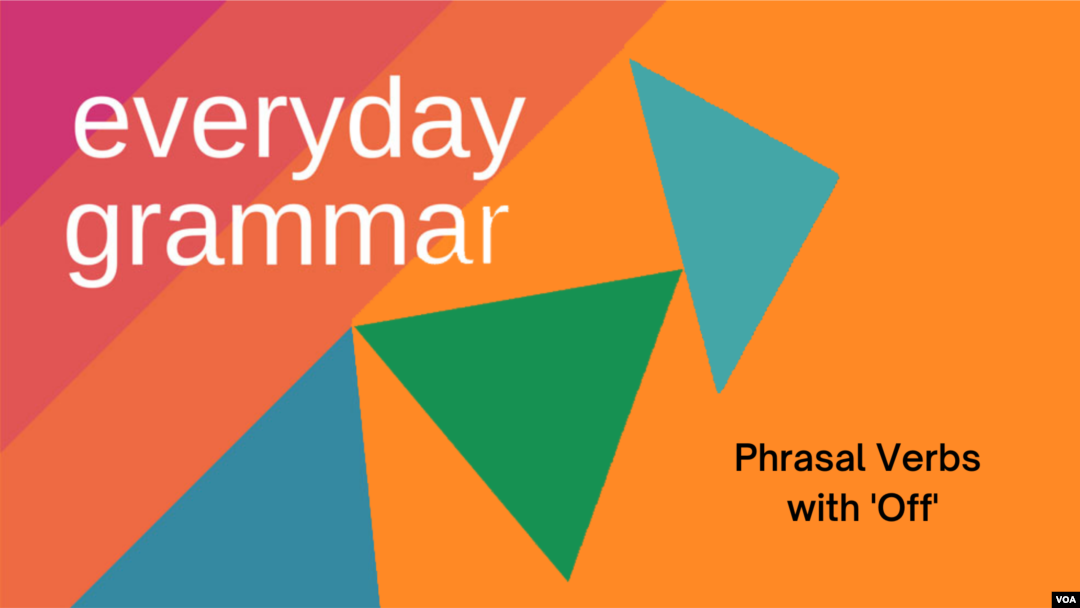 everyday grammar

Phrasal Verbs with 'Off'

VOA